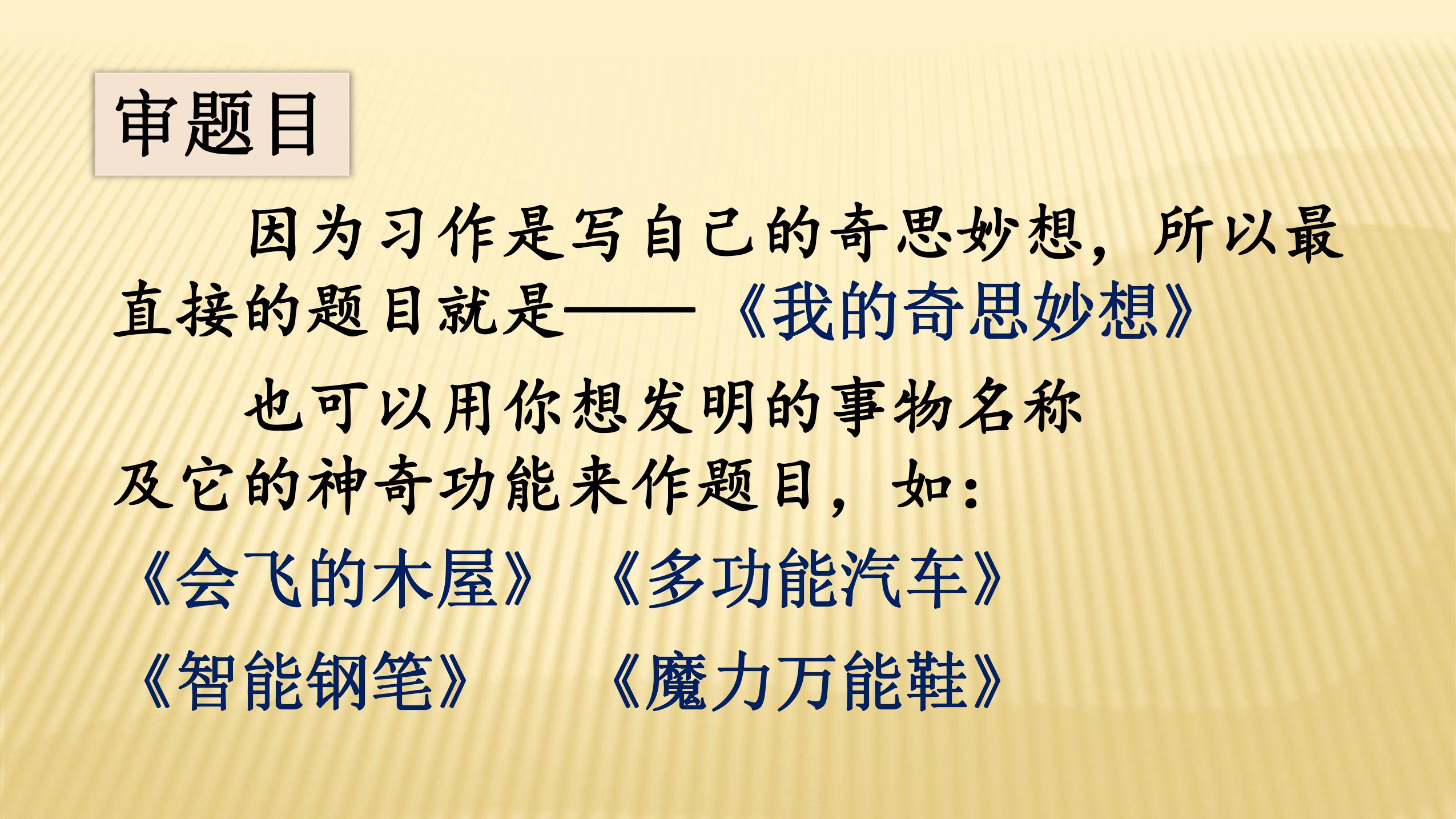 审题目

因为习作是写自己的奇思妙想，所以最直接的题目就是——《我的奇思妙想》

也可以用你想发明的事物名称及它的神奇功能来作题目，如：

《会飞的木屋》 《多功能汽车》

《智能钢笔》 《魔力万能鞋》